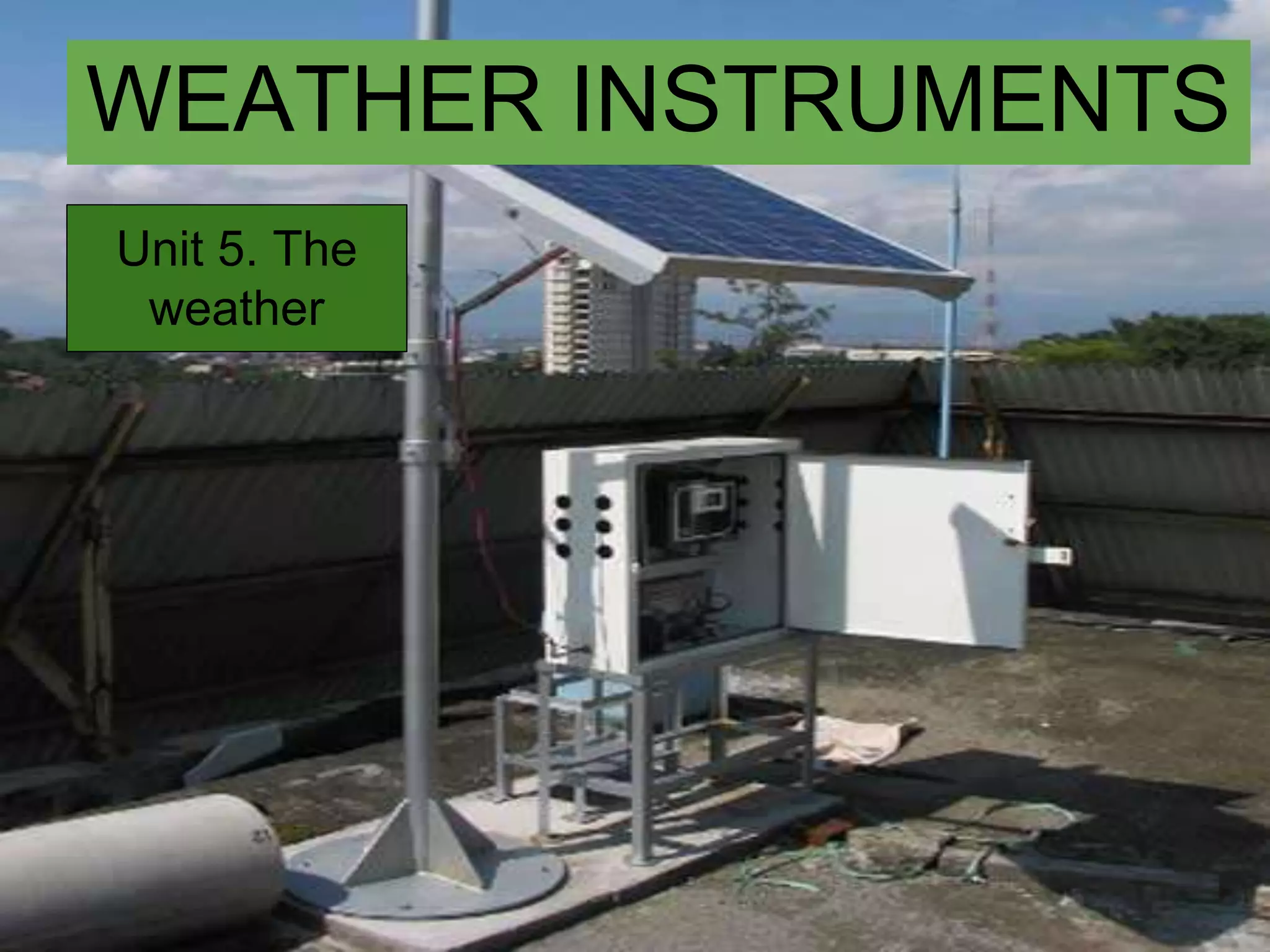 WEATHER INSTRUMENTS

Unit 5. The weather